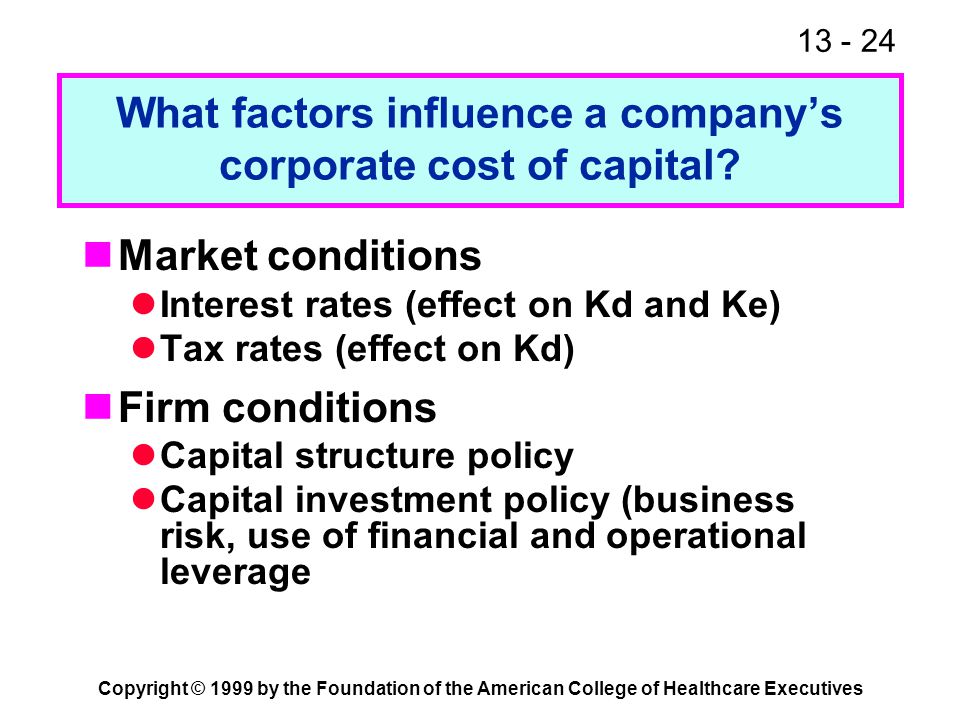 13 - 24

What factors influence a company's corporate cost of capital?

Market conditions
Interest rates (effect on Kd and Ke)
Tax rates (effect on Kd)

Firm conditions
Capital structure policy
Capital investment policy (business risk, use of financial and operational leverage

Copyright © 1999 by the Foundation of the American College of Healthcare Executives